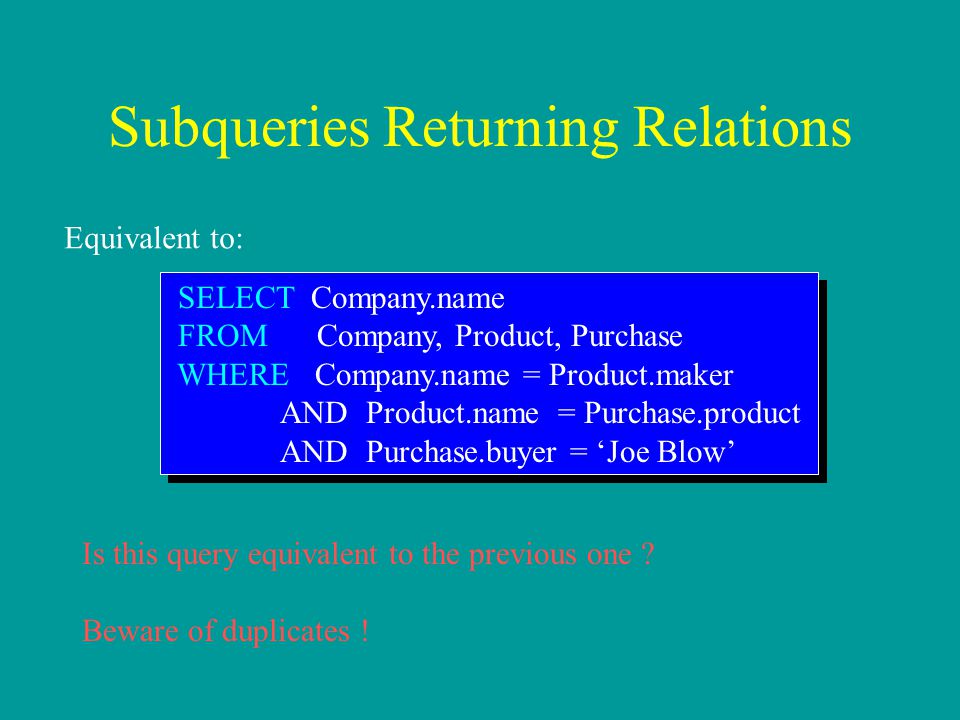 Subqueries Returning Relations

Equivalent to:

SELECT Company.name
FROM Company, Product, Purchase
WHERE Company.name = Product.maker
AND Product.name = Purchase.product
AND Purchase.buyer = ‘Joe Blow’

Is this query equivalent to the previous one ?

Beware of duplicates !